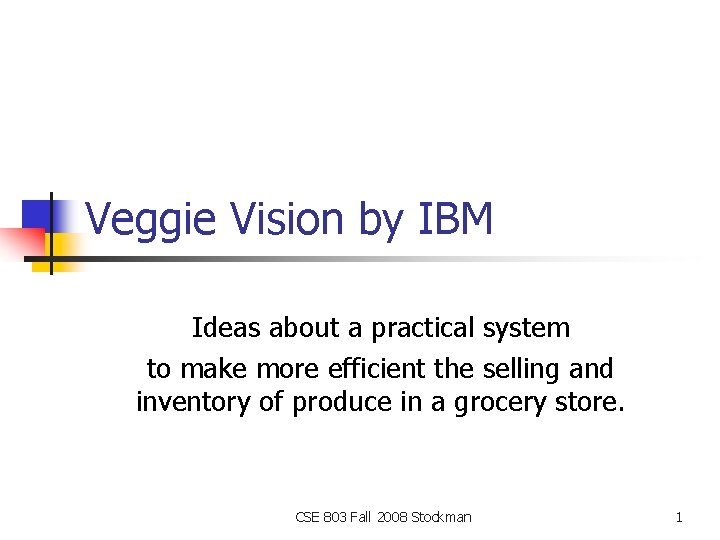 Veggie Vision by IBM

Ideas about a practical system
to make more efficient the selling and inventory of produce in a grocery store.

CSE 803 Fall 2008 Stockman

1